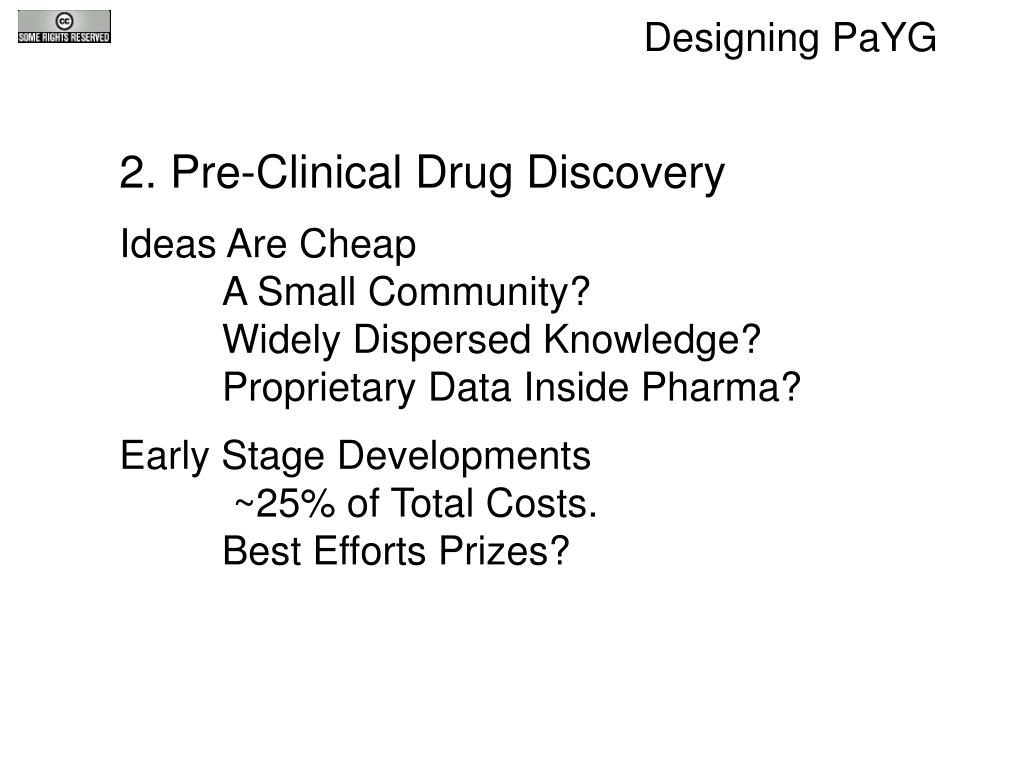 cc SOME RIGHTS RESERVED

Designing PaYG

2. Pre-Clinical Drug Discovery

Ideas Are Cheap
A Small Community?
Widely Dispersed Knowledge?
Proprietary Data Inside Pharma?

Early Stage Developments
~25% of Total Costs.
Best Efforts Prizes?